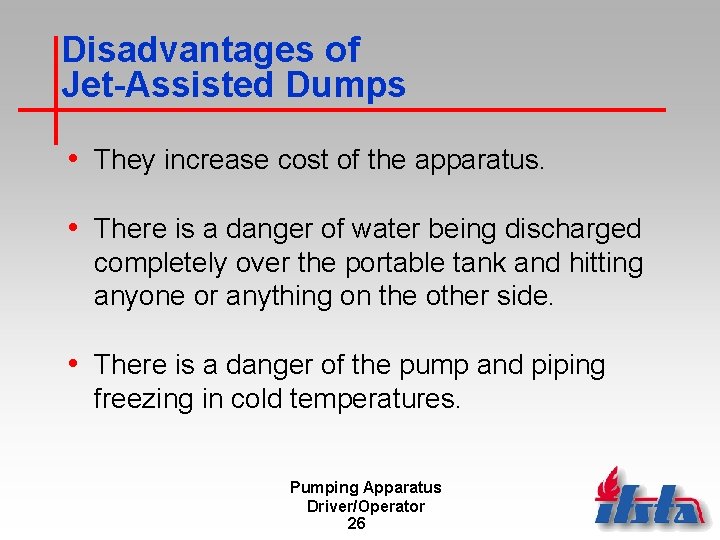 Disadvantages of Jet-Assisted Dumps

• They increase cost of the apparatus.

• There is a danger of water being discharged completely over the portable tank and hitting anyone or anything on the other side.

• There is a danger of the pump and piping freezing in cold temperatures.

Pumping Apparatus
Driver/Operator
26

ifsta